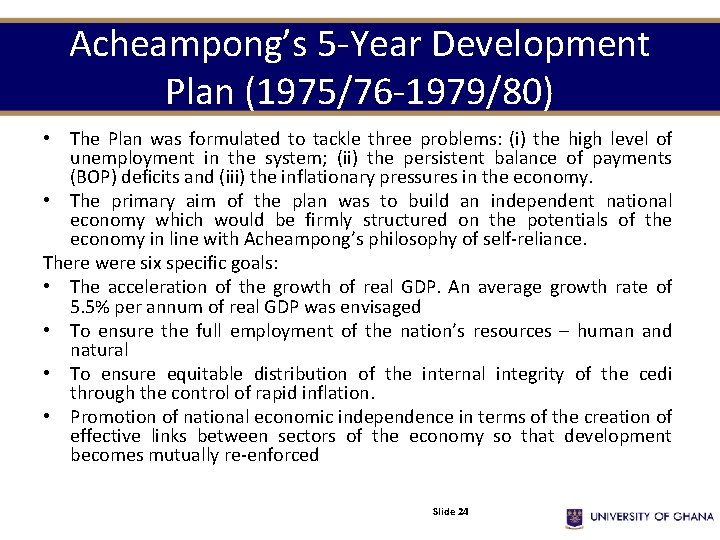 Acheampong's 5-Year Development Plan (1975/76-1979/80)

• The Plan was formulated to tackle three problems: (i) the high level of unemployment in the system; (ii) the persistent balance of payments (BOP) deficits and (iii) the inflationary pressures in the economy.
• The primary aim of the plan was to build an independent national economy which would be firmly structured on the potentials of the economy in line with Acheampong's philosophy of self-reliance.

There were six specific goals:
• The acceleration of the growth of real GDP. An average growth rate of 5.5% per annum of real GDP was envisaged
• To ensure the full employment of the nation's resources – human and natural
• To ensure equitable distribution of the internal integrity of the cedi through the control of rapid inflation.
• Promotion of national economic independence in terms of the creation of effective links between sectors of the economy so that development becomes mutually re-enforced

Slide 24

UNIVERSITY OF GHANA